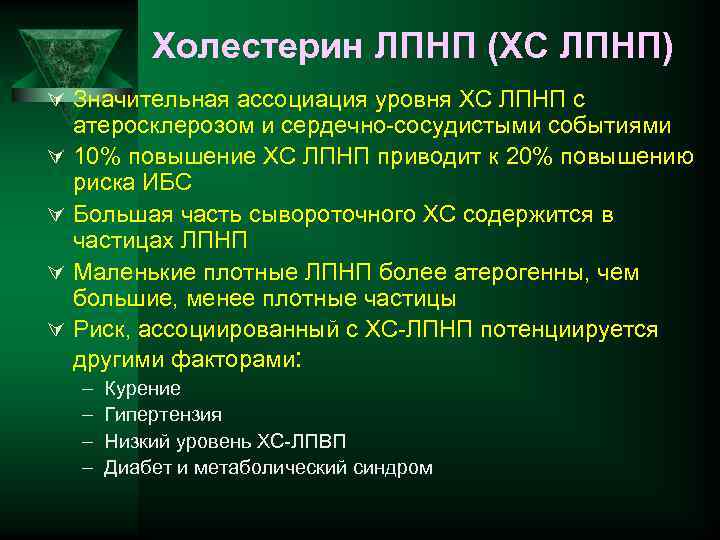 Холестерин ЛПНП (ХС ЛПНП)

Значительная ассоциация уровня ХС ЛПНП с атеросклерозом и сердечно-сосудистыми событиями

10% повышение ХС ЛПНП приводит к 20% повышению риска ИБС

Большая часть сывороточного ХС содержится в частицах ЛПНП

Маленькие плотные ЛПНП более атерогенны, чем большие, менее плотные частицы

Риск, ассоциированный с ХС-ЛПНП потенциируется другими факторами:

– Курение
– Гипертензия
– Низкий уровень ХС-ЛПВП
– Диабет и метаболический синдром